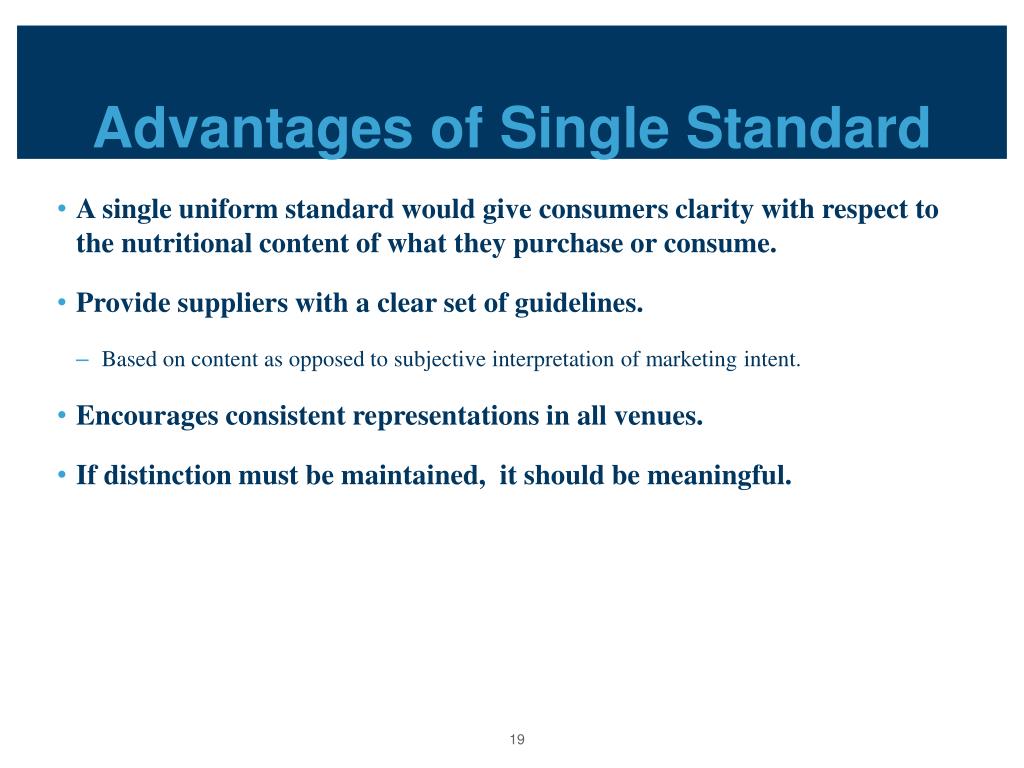 Advantages of Single Standard

• A single uniform standard would give consumers clarity with respect to the nutritional content of what they purchase or consume.

• Provide suppliers with a clear set of guidelines.

– Based on content as opposed to subjective interpretation of marketing intent.

• Encourages consistent representations in all venues.

• If distinction must be maintained, it should be meaningful.

19